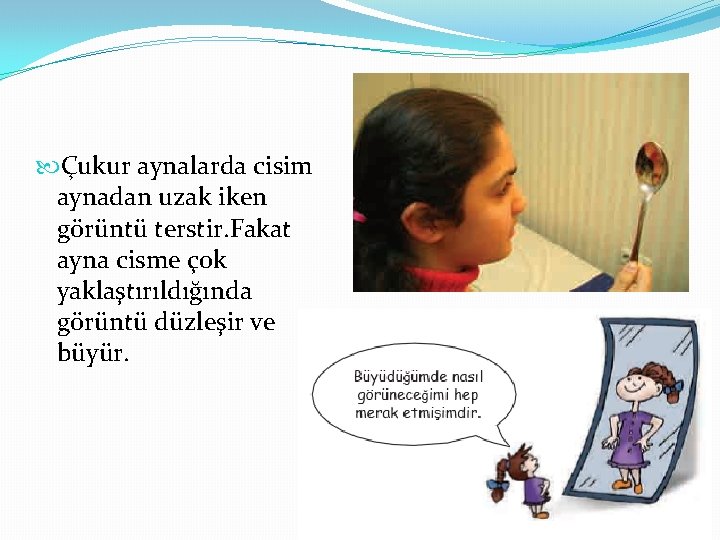 Çukur aynalarda cisim aynadan uzak iken görüntü terstir.Fakat ayna cisme çok yaklaştırıldığında görüntü düzleşir ve büyür.

Büyüdüğümde nasıl görüneceğimi hep merak etmişimdir.